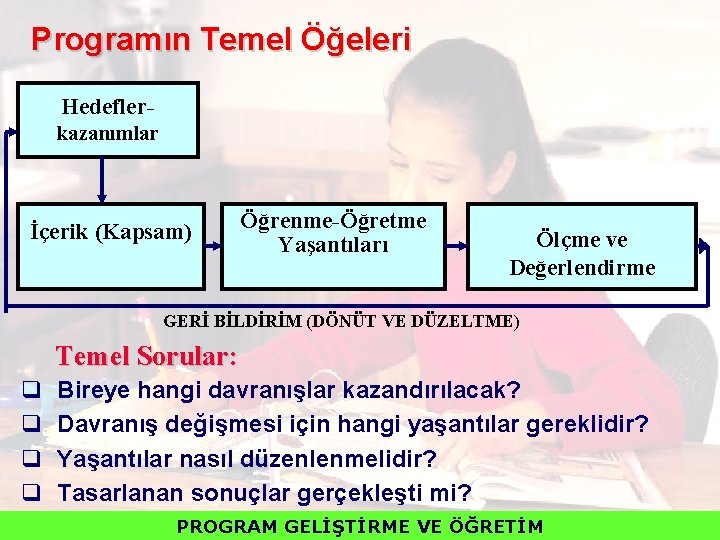 Programın Temel Öğeleri

Hedefler-kazanımlar

İçerik (Kapsam)

Öğrenme-Öğretme Yaşantıları

Ölçme ve Değerlendirme

GERİ BİLDİRİM (DÖNÜT VE DÜZELTME)

Temel Sorular:

❑ Bireye hangi davranışlar kazandırılacak?
❑ Davranış değişmesi için hangi yaşantılar gereklidir?
❑ Yaşantılar nasıl düzenlenmelidir?
❑ Tasarlanan sonuçlar gerçekleşti mi?

PROGRAM GELİŞTİRME VE ÖĞRETİM